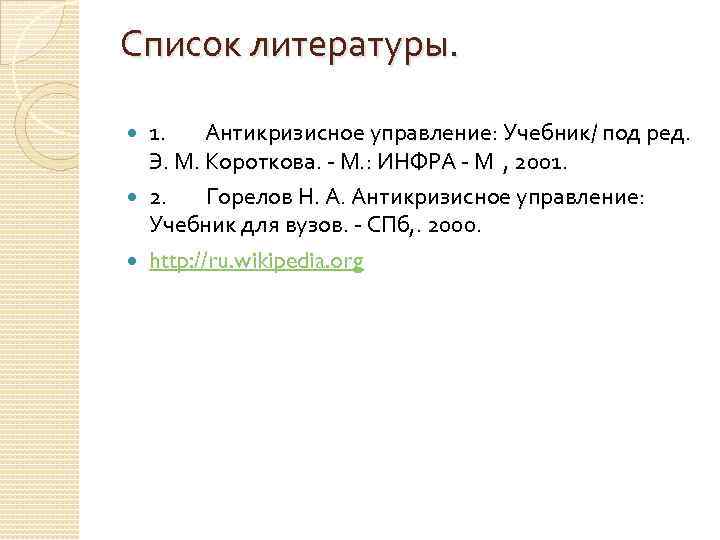 Список литературы.

1. Антикризисное управление: Учебник/ под ред. Э. М. Короткова. - М.: ИНФРА - М , 2001.

2. Горелов Н. А. Антикризисное управление: Учебник для вузов. - СПб,. 2000.

http://ru.wikipedia.org